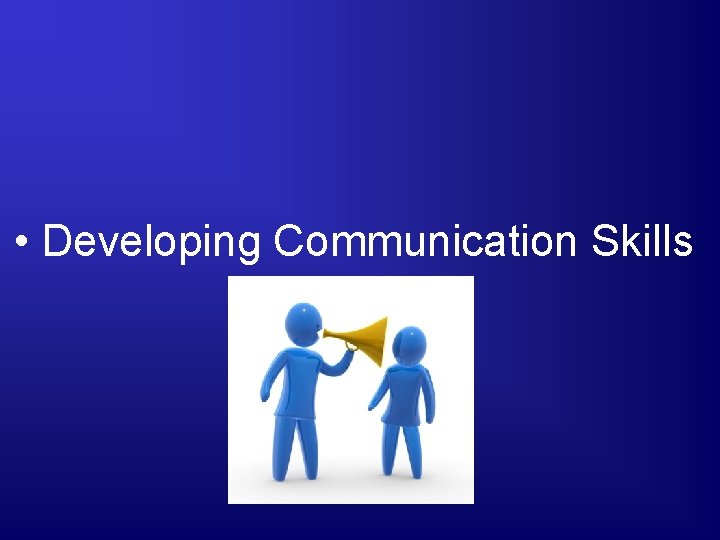 • Developing Communication Skills